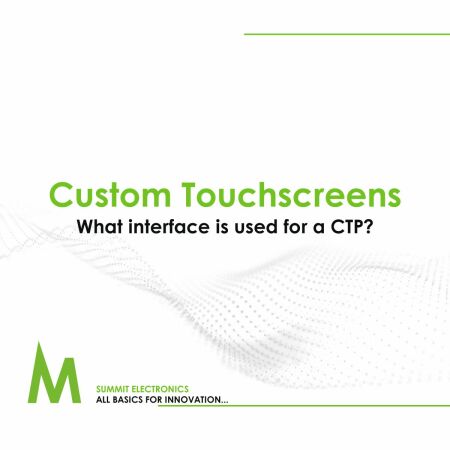 Custom Touchscreens
What interface is used for a CTP?

M
SUMMIT ELECTRONICS
ALL BASICS FOR INNOVATION...